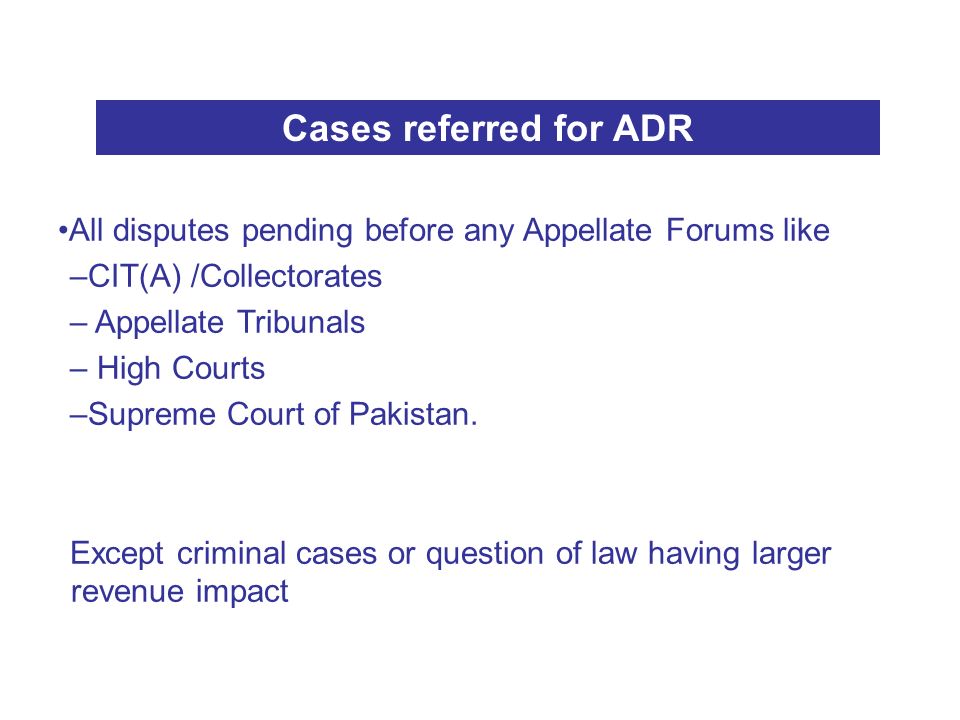 Cases referred for ADR

•All disputes pending before any Appellate Forums like
–CIT(A) /Collectorates
– Appellate Tribunals
– High Courts
–Supreme Court of Pakistan.

Except criminal cases or question of law having larger revenue impact